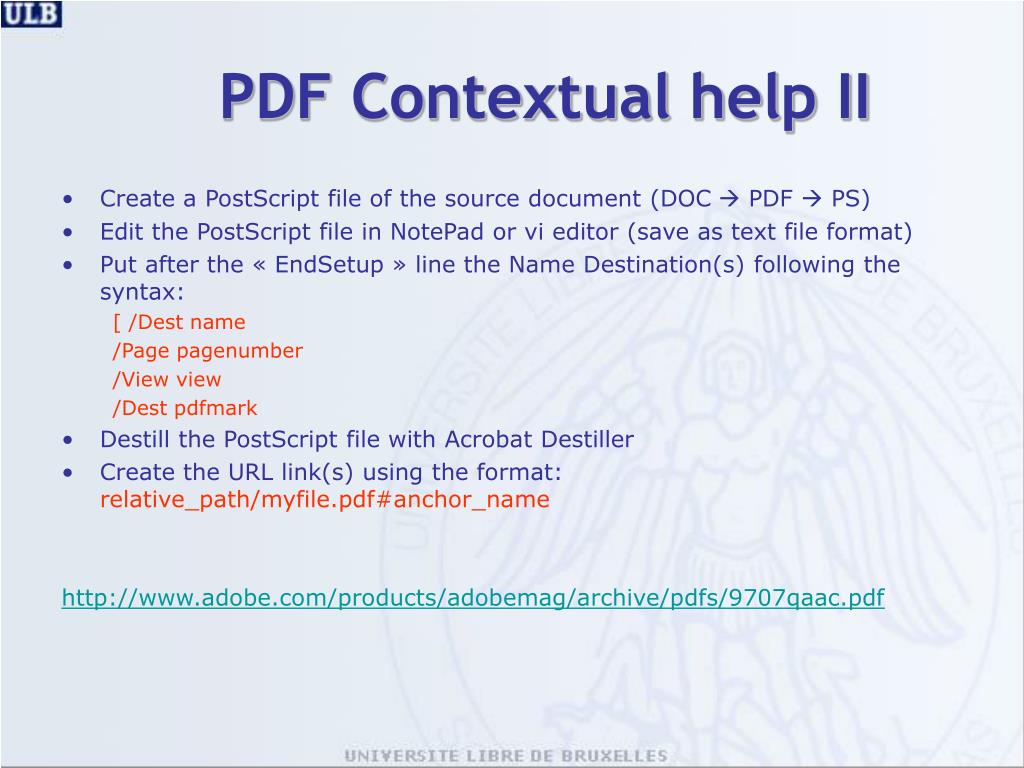 ULB

PDF Contextual help II

• Create a PostScript file of the source document (DOC → PDF → PS)
• Edit the PostScript file in NotePad or vi editor (save as text file format)
• Put after the « EndSetup » line the Name Destination(s) following the syntax:

[ /Dest name
/Page pagenumber
/View view
/Dest pdfmark

• Destill the PostScript file with Acrobat Destiller
• Create the URL link(s) using the format: relative_path/myfile.pdf#anchor_name

http://www.adobe.com/products/adobemag/archive/pdfs/9707qaac.pdf

UNIVERSITE LIBRE DE BRUXELLES